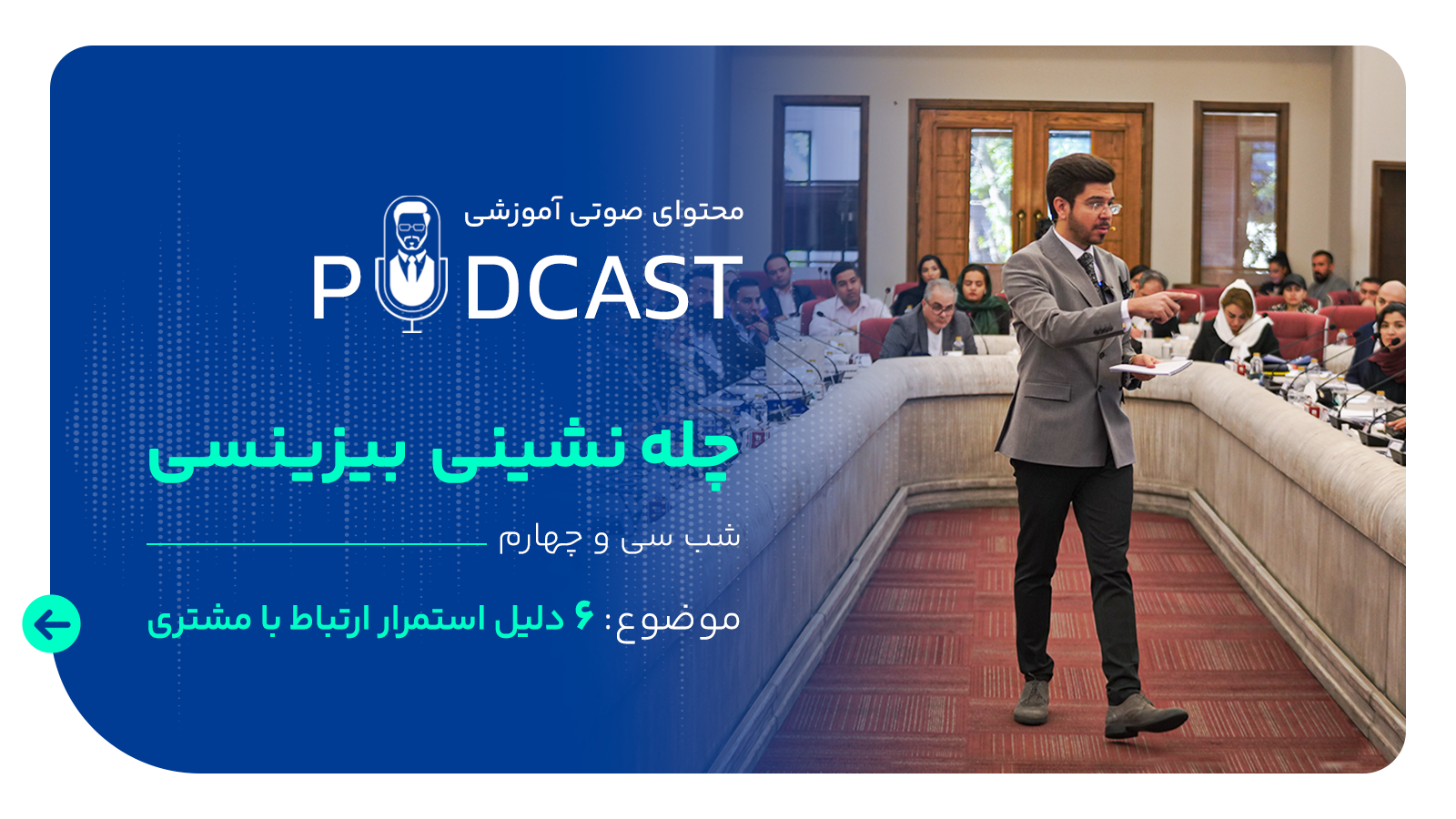 محتوای صوتی آموزشی
PODCAST

چله نشینی بیزینسی

شب سی و چهارم

موضوع: ۶ دلیل استمرار ارتباط با مشتری